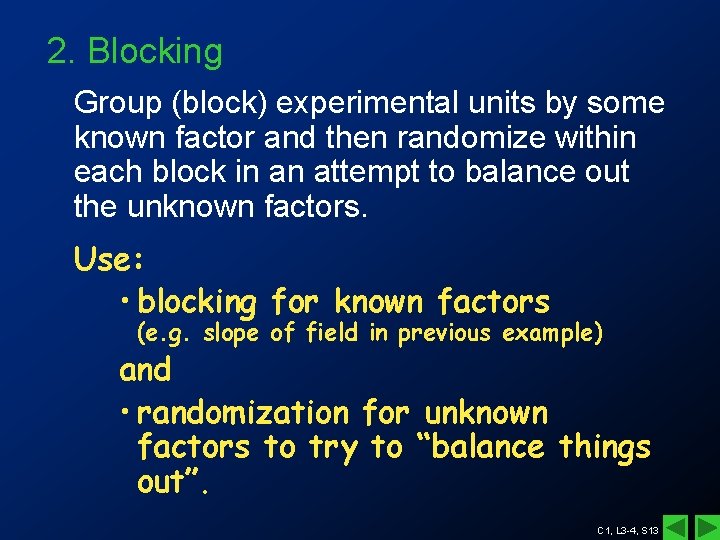 2. Blocking

Group (block) experimental units by some known factor and then randomize within each block in an attempt to balance out the unknown factors.

Use:

• blocking for known factors
(e.g. slope of field in previous example)

and

• randomization for unknown factors to try to “balance things out”.

C1, L3-4, S13